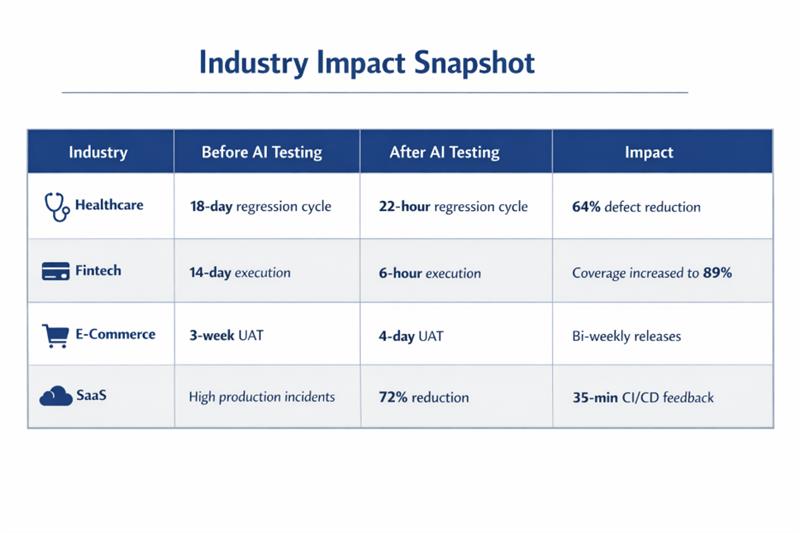 Industry Impact Snapshot

| Industry | Before AI Testing | After AI Testing | Impact |
|---|---|---|---|
| Healthcare | 18-day regression cycle | 22-hour regression cycle | 64% defect reduction |
| Fintech | 14-day execution | 6-hour execution | Coverage increased to 89% |
| E-Commerce | 3-week UAT | 4-day UAT | Bi-weekly releases |
| SaaS | High production incidents | 72% reduction | 35-min CI/CD feedback |